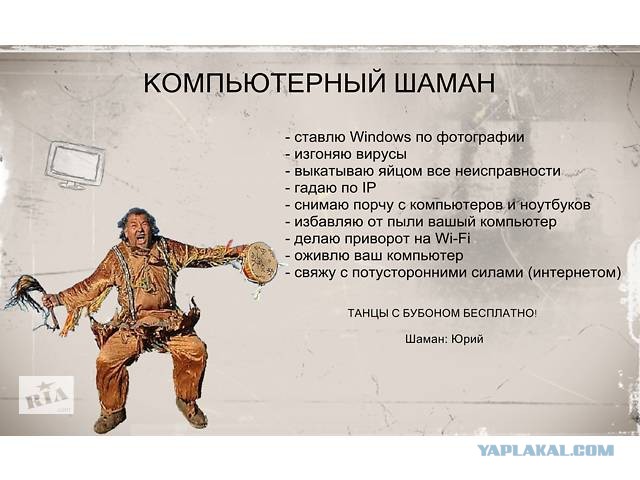 КОМПЬЮТЕРНЫЙ ШАМАН

- ставлю Windows по фотографии
- изгоняю вирусы
- выкатываю яйцом все неисправности
- гадаю по IP
- снимаю порчу с компьютеров и ноутбуков
- избавляю от пыли вашый компьютер
- делаю приворот на Wi-Fi
- оживлю ваш компьютер
- свяжу с потусторонними силами (интернетом)

ТАНЦЫ С БУБОНОМ БЕСПЛАТНО!

Шаман: Юрий

RIA .com

YAPLAKAL.COM